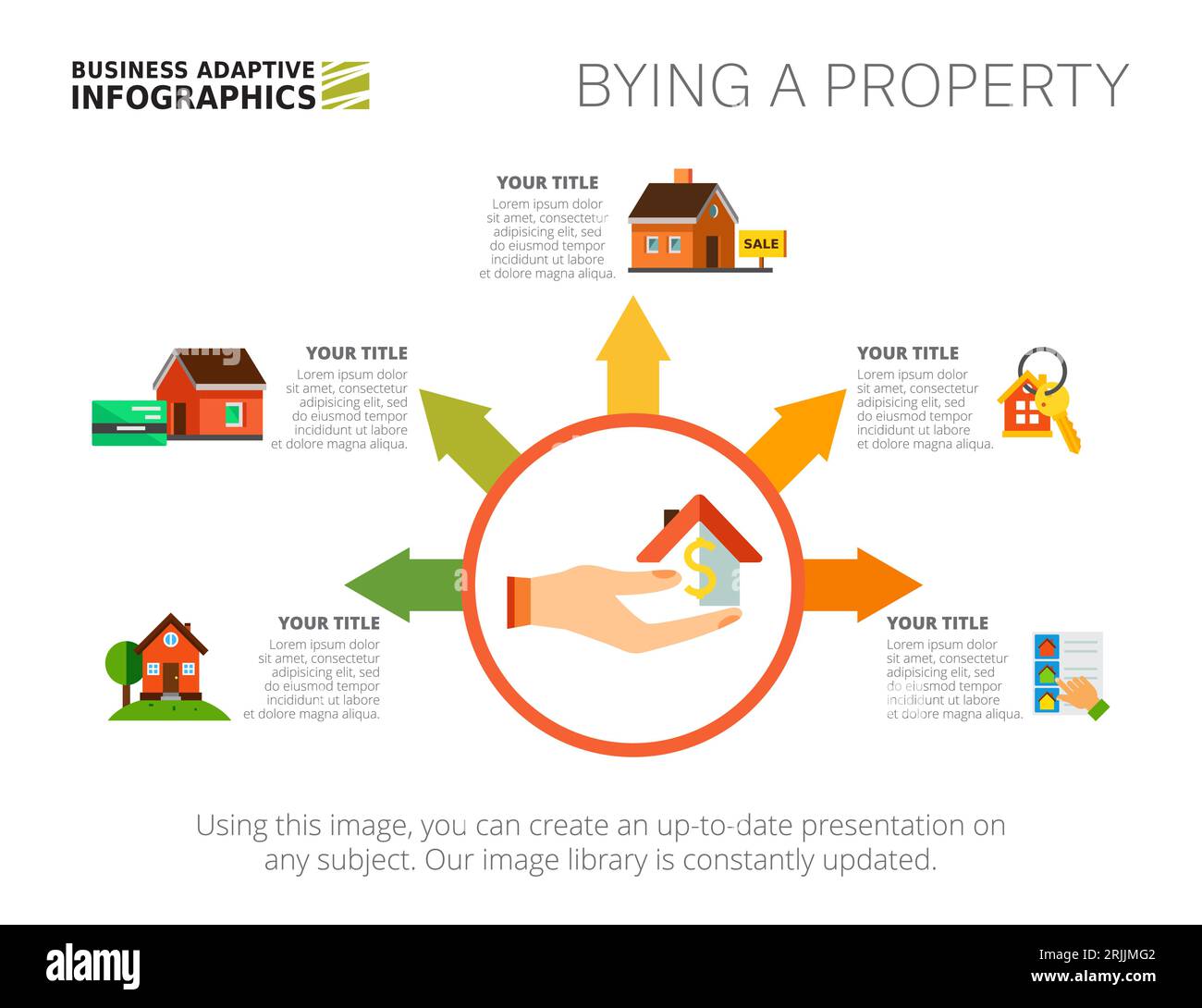 BUSINESS ADAPTIVE
INFOGRAPHICS

BYING A PROPERTY

YOUR TITLE
Lorem ipsum dolor sit amet, consectetur adipisicing elit, sed do eiusmod tempor incididunt ut labore et dolore magna aliqua.

SALE

YOUR TITLE
Lorem ipsum dolor sit amet, consectetur adipisicing elit, sed do eiusmod tempor incididunt ut labore et dolore magna aliqua.

YOUR TITLE
Lorem ipsum dolor sit amet, consectetur adipisicing elit, sed do eiusmod tempor incididunt ut labore et dolore magna aliqua.

$

YOUR TITLE
Lorem ipsum dolor sit amet, consectetur adipisicing elit, sed do eiusmod tempor incididunt ut labore et dolore magna aliqua.

YOUR TITLE
Lorem ipsum dolor sit amet, consectetur adipisicing elit, sed do eiusmod tempor incididunt ut labore et dolore magna aliqua.

Using this image, you can create an up-to-date presentation on any subject. Our image library is constantly updated.

alamy

Image ID: 2RJJMG2
www.alamy.com